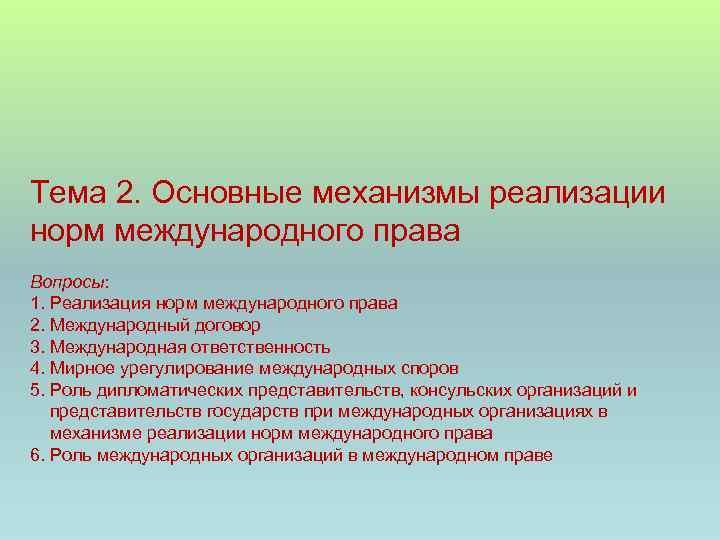 Тема 2. Основные механизмы реализации норм международного права

Вопросы:
1. Реализация норм международного права
2. Международный договор
3. Международная ответственность
4. Мирное урегулирование международных споров
5. Роль дипломатических представительств, консульских организаций и представительств государств при международных организациях в механизме реализации норм международного права
6. Роль международных организаций в международном праве